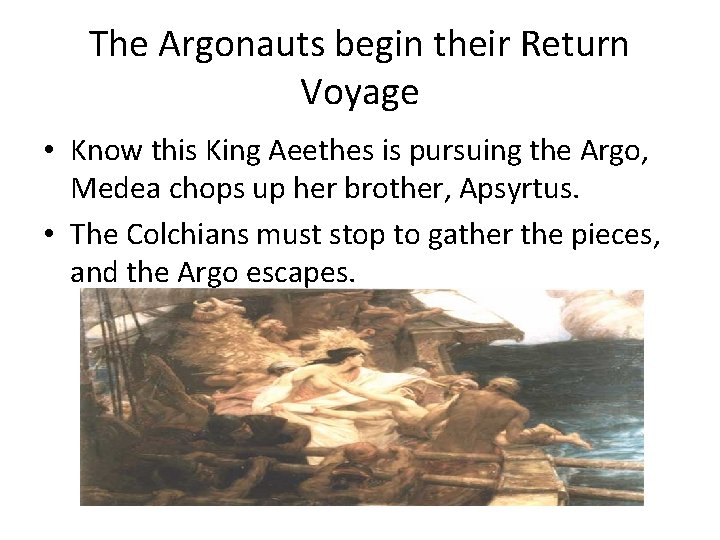 The Argonauts begin their Return Voyage

• Know this King Aeethes is pursuing the Argo, Medea chops up her brother, Apsyrtus.
• The Colchians must stop to gather the pieces, and the Argo escapes.